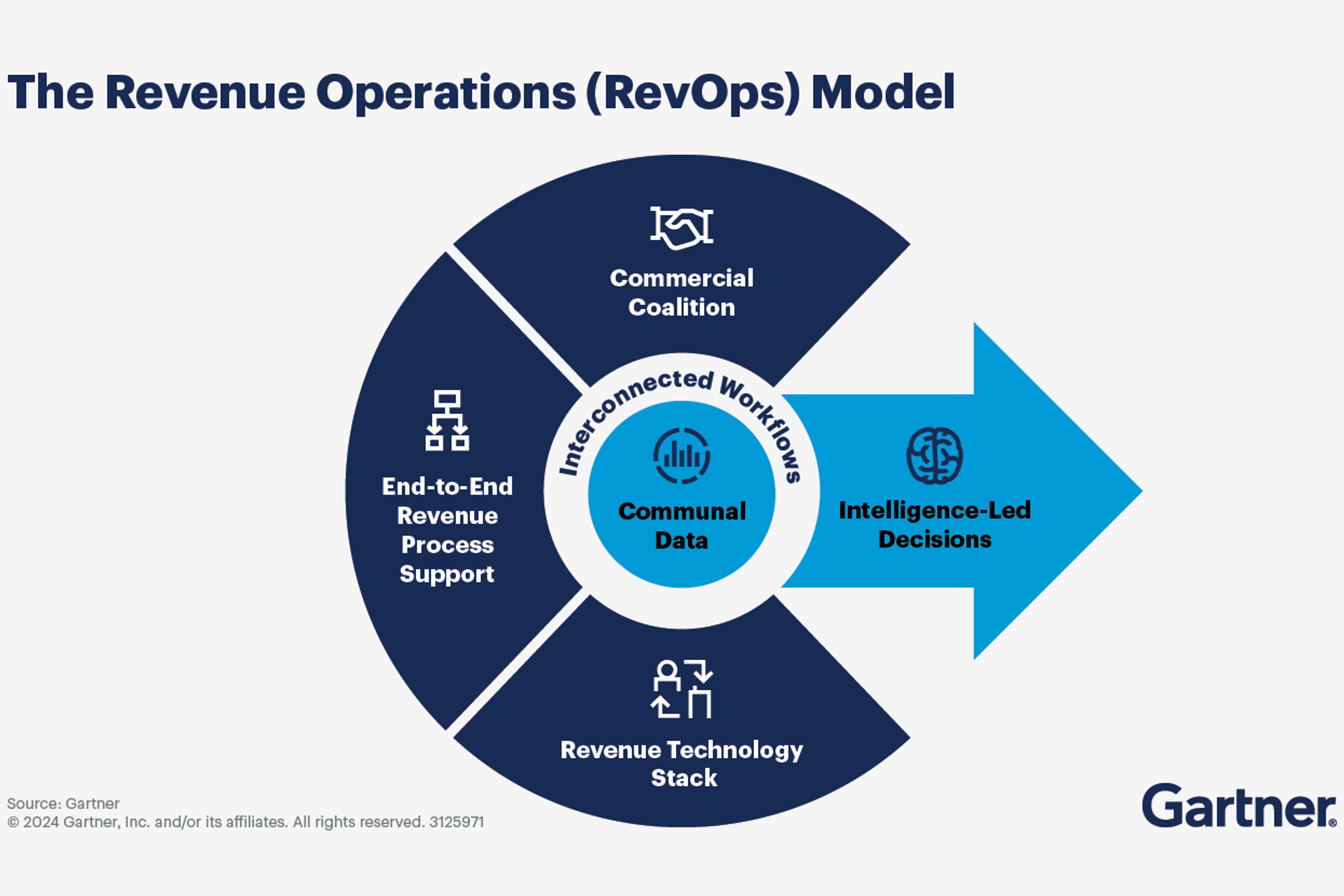 The Revenue Operations (RevOps) Model

Commercial Coalition

End-to-End Revenue Process Support

Interconnected Workflows

Communal Data

Intelligence-Led Decisions

Revenue Technology Stack

Source: Gartner
© 2024 Gartner, Inc. and/or its affiliates. All rights reserved. 3125971

Gartner®